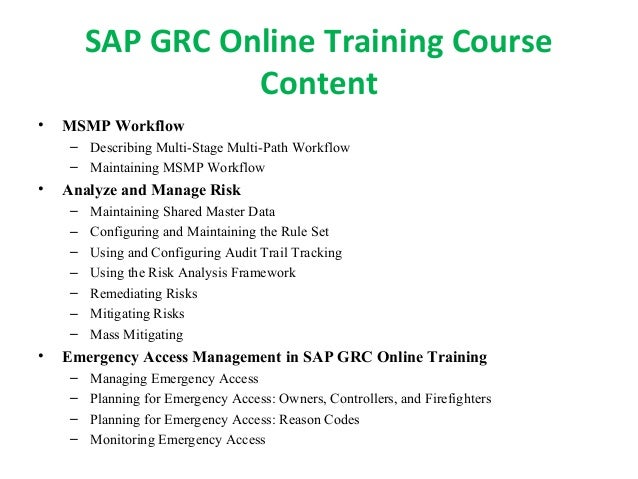 SAP GRC Online Training Course Content

• MSMP Workflow
  – Describing Multi-Stage Multi-Path Workflow
  – Maintaining MSMP Workflow
• Analyze and Manage Risk
  – Maintaining Shared Master Data
  – Configuring and Maintaining the Rule Set
  – Using and Configuring Audit Trail Tracking
  – Using the Risk Analysis Framework
  – Remediating Risks
  – Mitigating Risks
  – Mass Mitigating
• Emergency Access Management in SAP GRC Online Training
  – Managing Emergency Access
  – Planning for Emergency Access: Owners, Controllers, and Firefighters
  – Planning for Emergency Access: Reason Codes
  – Monitoring Emergency Access